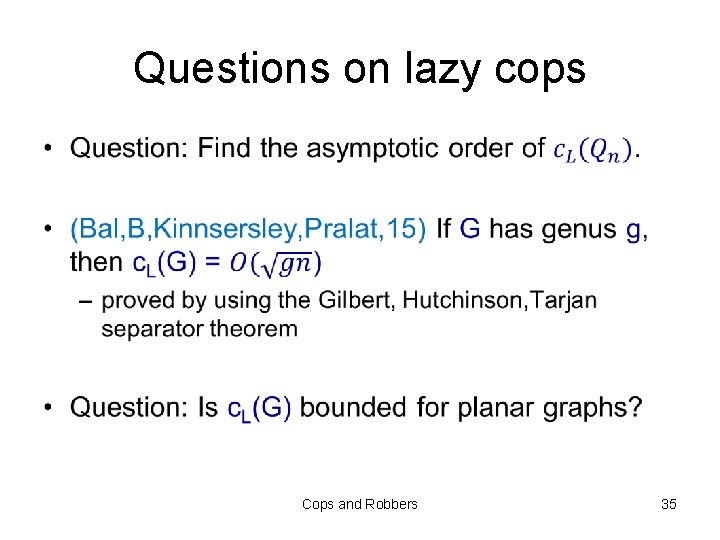 Questions on lazy cops

• Question: Find the asymptotic order of $c_L(Q_n)$.

• (Bal,B,Kinnsersley,Pralat,15) If G has genus g, then $c_L(G) = O(\sqrt{gn})$

– proved by using the Gilbert, Hutchinson,Tarjan separator theorem

• Question: Is $c_L(G)$ bounded for planar graphs?

Cops and Robbers

35